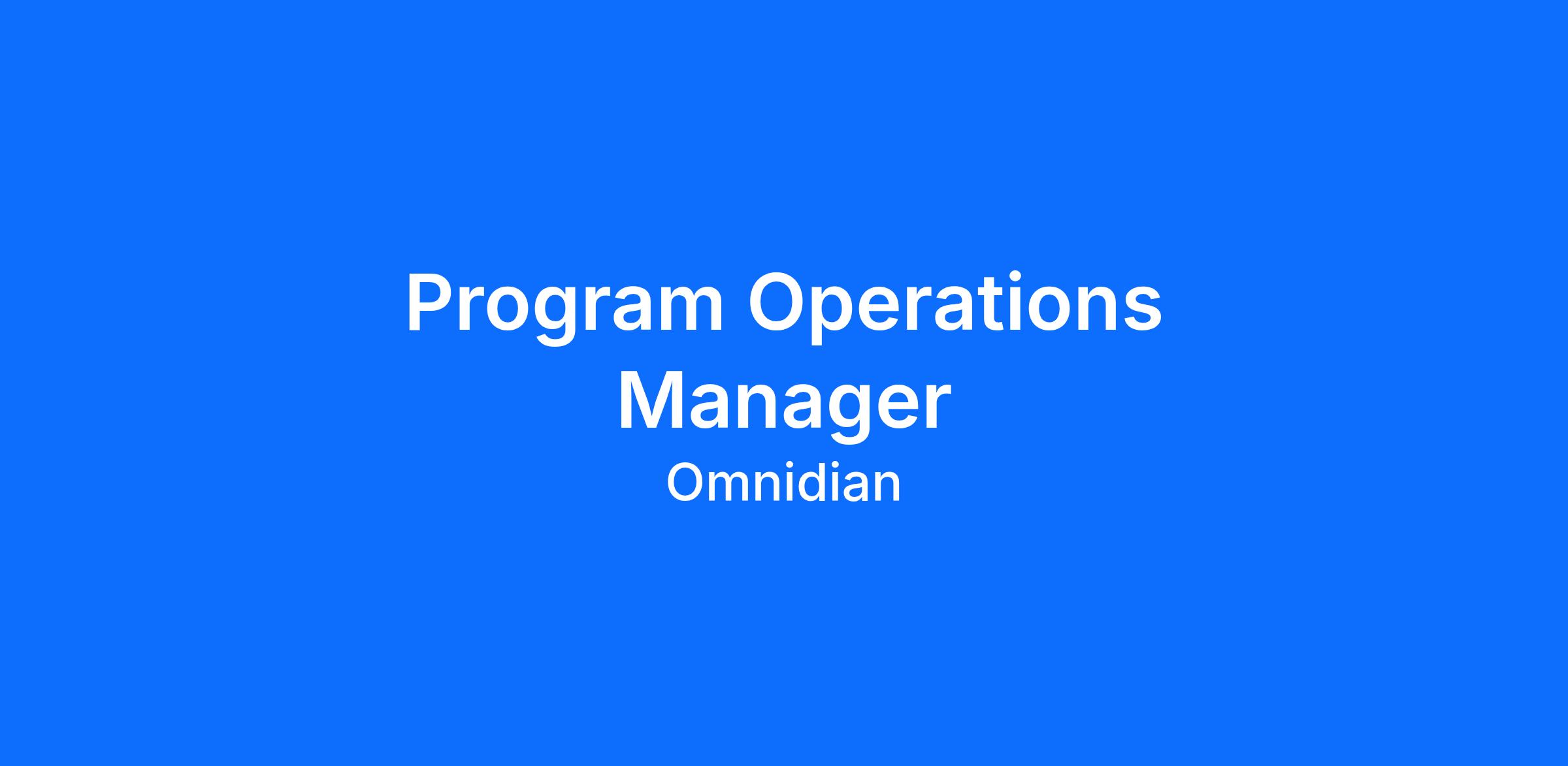 Program Operations Manager

Omnidian